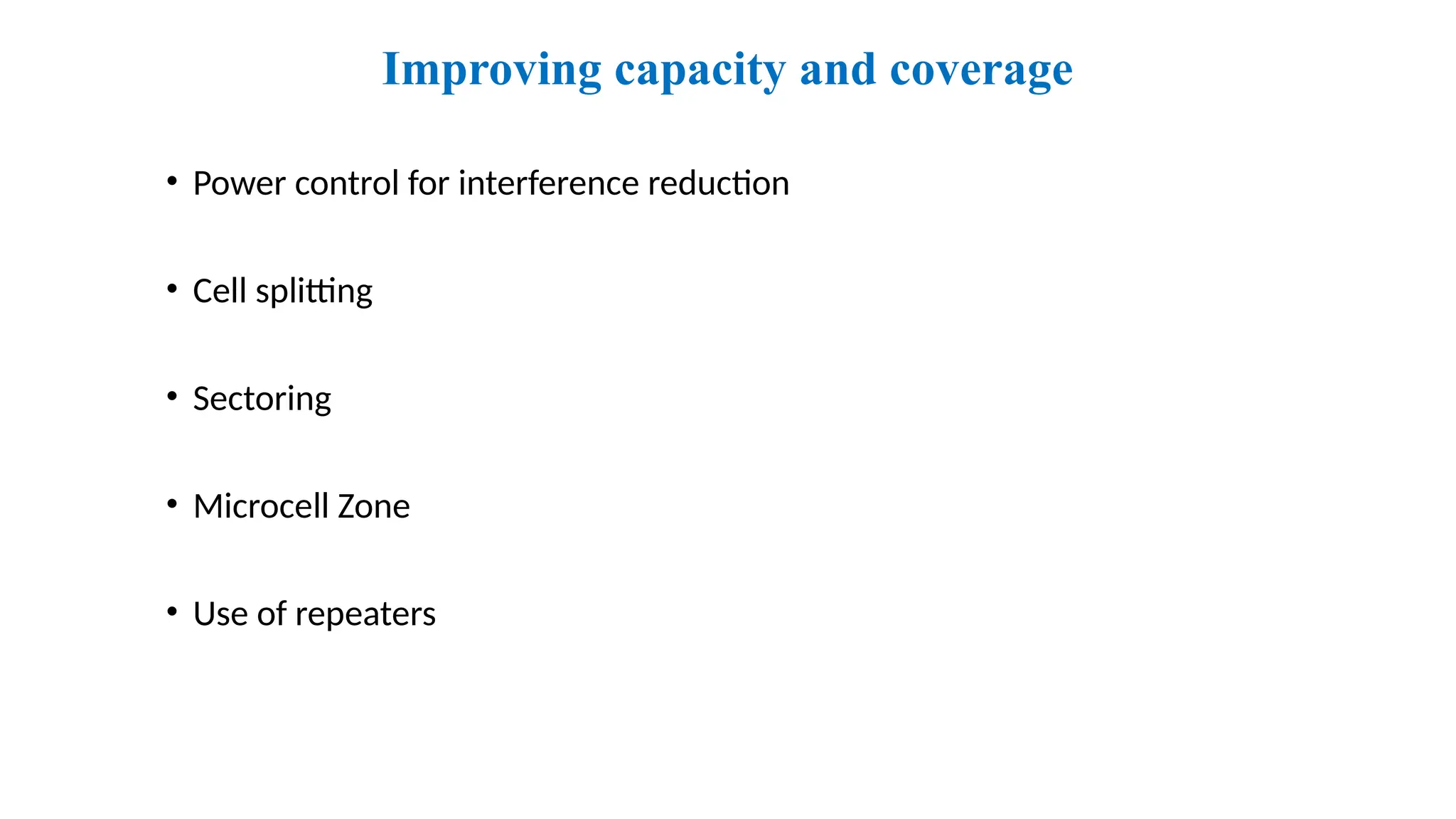 Improving capacity and coverage

• Power control for interference reduction

• Cell splitting

• Sectoring

• Microcell Zone

• Use of repeaters